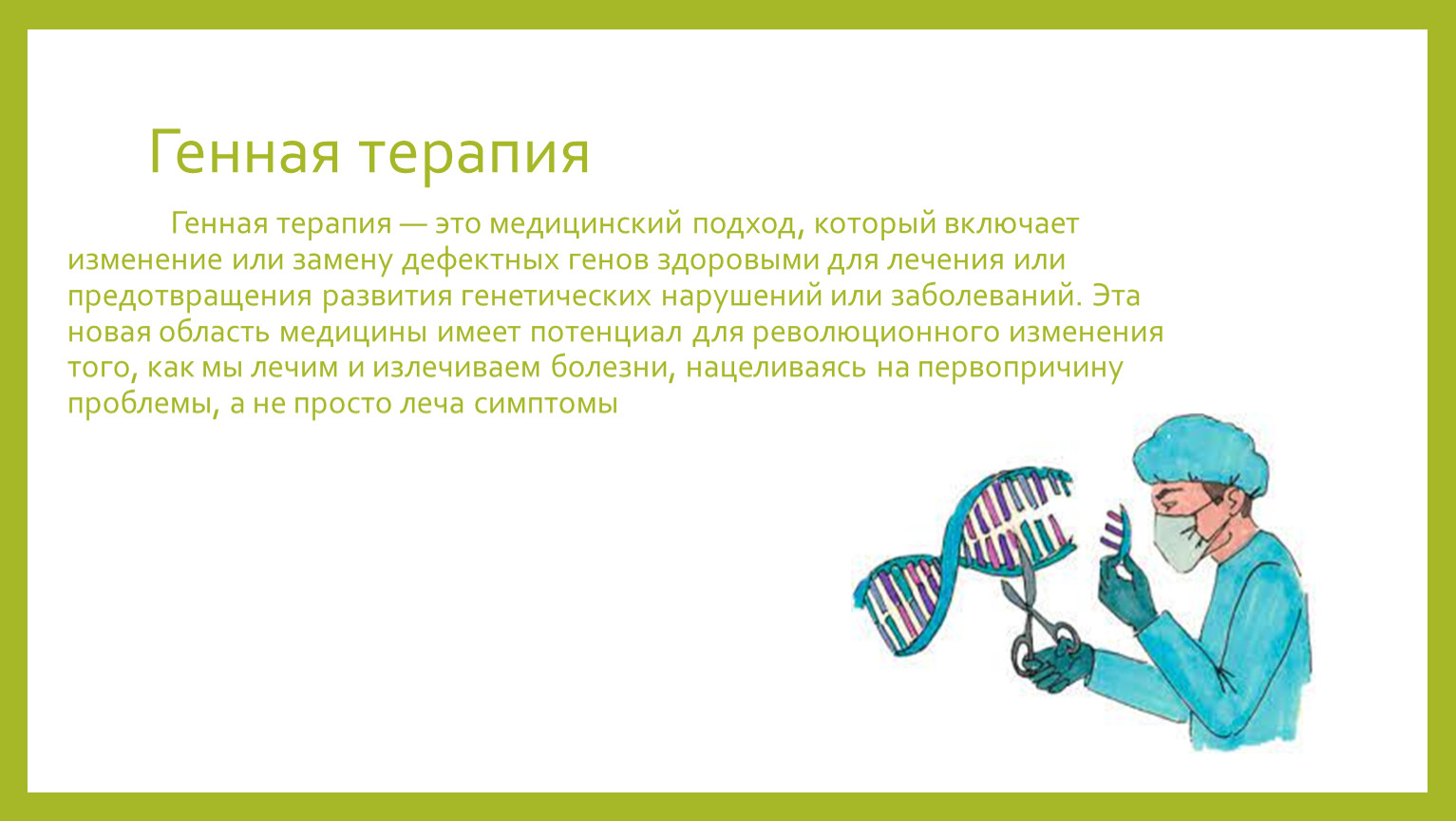 Генная терапия

Генная терапия — это медицинский подход, который включает изменение или замену дефектных генов здоровыми для лечения или предотвращения развития генетических нарушений или заболеваний. Эта новая область медицины имеет потенциал для революционного изменения того, как мы лечим и излечиваем болезни, нацеливаясь на первопричину проблемы, а не просто леча симптомы